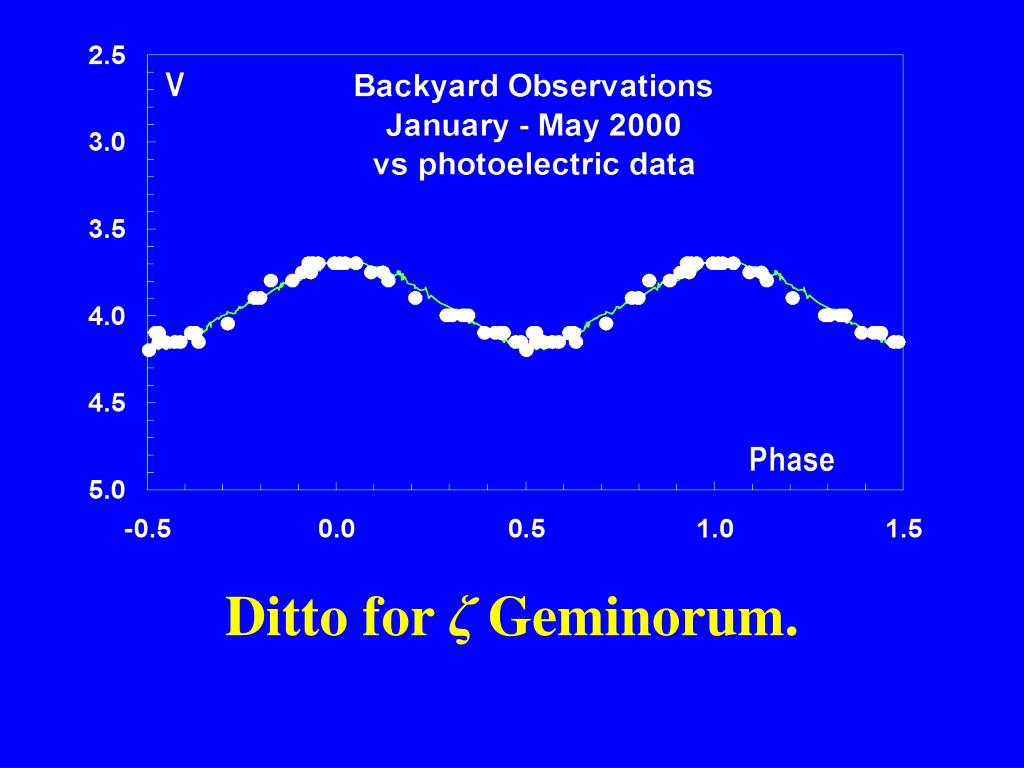 2.5
3.0
3.5
4.0
4.5
5.0

V

Backyard Observations
January - May 2000
vs photoelectric data

Phase

-0.5
0.0
0.5
1.0
1.5

Ditto for $\zeta$ Geminorum.